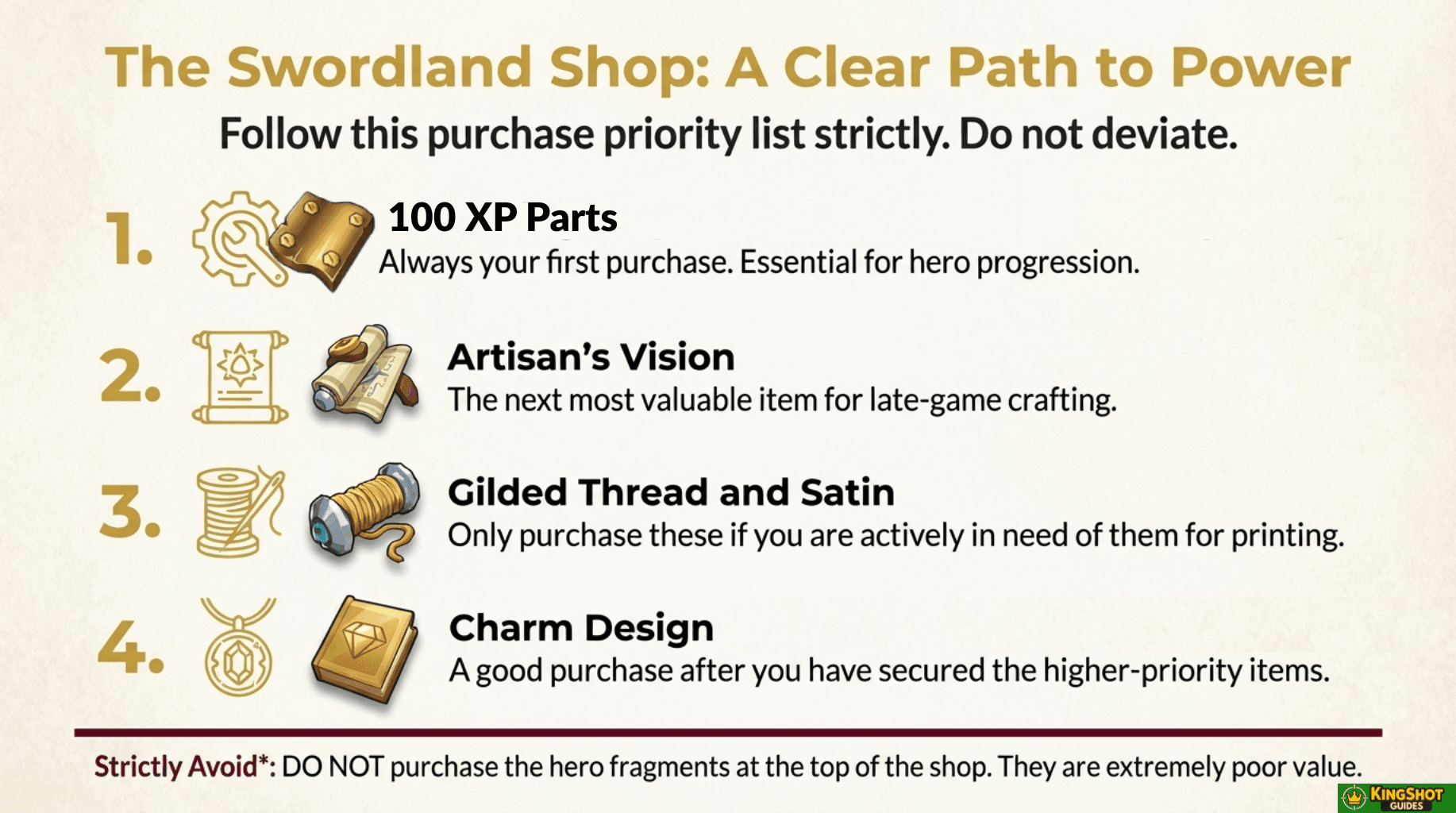 The Swordland Shop: A Clear Path to Power

Follow this purchase priority list strictly. Do not deviate.

1. 100 XP Parts
Always your first purchase. Essential for hero progression.

2. Artisan's Vision
The next most valuable item for late-game crafting.

3. Gilded Thread and Satin
Only purchase these if you are actively in need of them for printing.

4. Charm Design
A good purchase after you have secured the higher-priority items.

Strictly Avoid*: DO NOT purchase the hero fragments at the top of the shop. They are extremely poor value.

KINGSHOT GUIDES